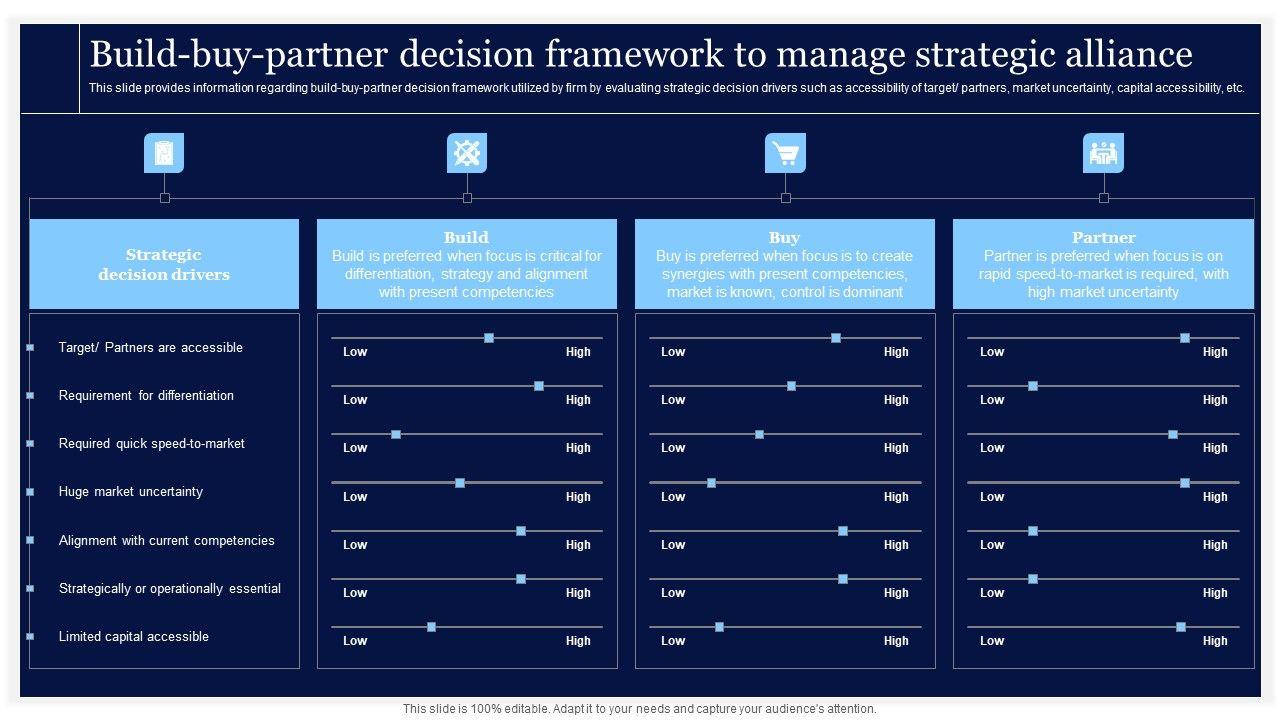 Build-buy-partner decision framework to manage strategic alliance

This slide provides information regarding build-buy-partner decision framework utilized by firm by evaluating strategic decision drivers such as accessibility of target/ partners, market uncertainty, capital accessibility, etc.

Strategic decision drivers

Target/ Partners are accessible

Requirement for differentiation

Required quick speed-to-market

Huge market uncertainty

Alignment with current competencies

Strategically or operationally essential

Limited capital accessible

Build
Build is preferred when focus is critical for differentiation, strategy and alignment with present competencies

Low High
Low High
Low High
Low High
Low High
Low High
Low High

Buy
Buy is preferred when focus is to create synergies with present competencies, market is known, control is dominant

Low High
Low High
Low High
Low High
Low High
Low High
Low High

Partner
Partner is preferred when focus is on rapid speed-to-market is required, with high market uncertainty

Low High
Low High
Low High
Low High
Low High
Low High
Low High

This slide is 100% editable. Adapt it to your needs and capture your audience's attention.